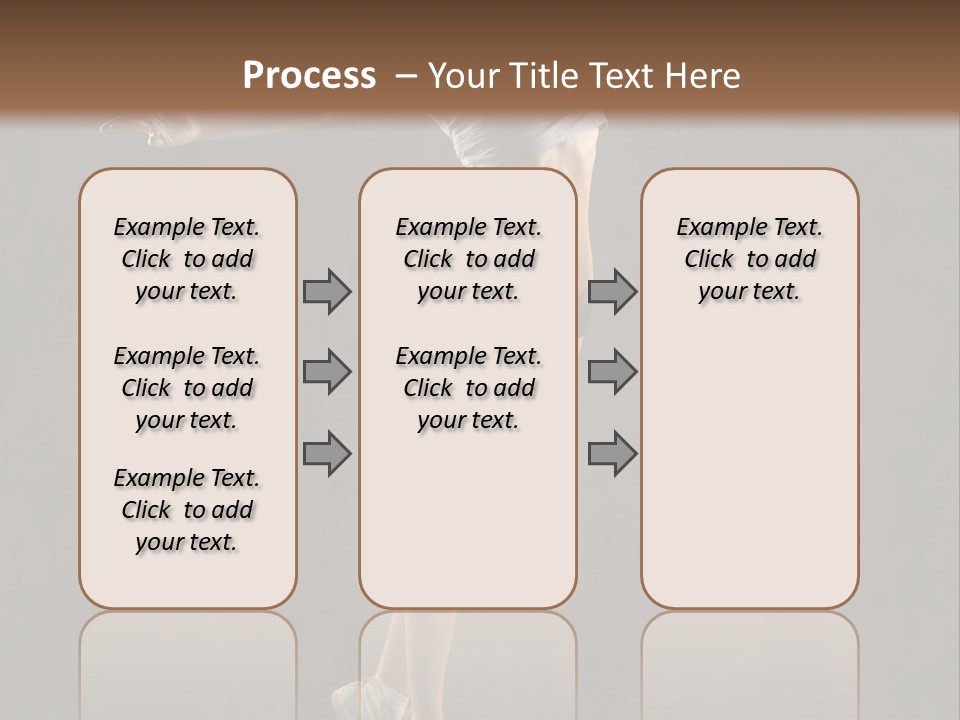 Process – Your Title Text Here

Example Text. Click to add your text.

Example Text. Click to add your text.

Example Text. Click to add your text.

Example Text. Click to add your text.

Example Text. Click to add your text.

Example Text. Click to add your text.